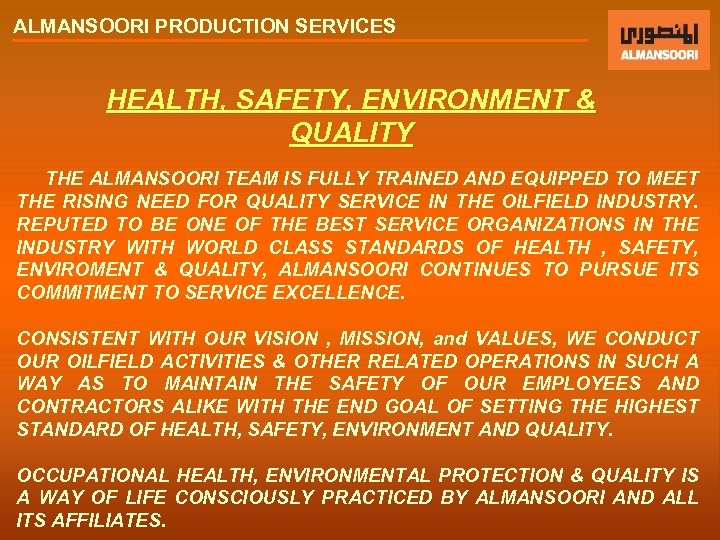 ALMANSOORI PRODUCTION SERVICES

المنصوري
ALMANSOORI

HEALTH, SAFETY, ENVIRONMENT & QUALITY

THE ALMANSOORI TEAM IS FULLY TRAINED AND EQUIPPED TO MEET THE RISING NEED FOR QUALITY SERVICE IN THE OILFIELD INDUSTRY. REPUTED TO BE ONE OF THE BEST SERVICE ORGANIZATIONS IN THE INDUSTRY WITH WORLD CLASS STANDARDS OF HEALTH , SAFETY, ENVIROMENT & QUALITY, ALMANSOORI CONTINUES TO PURSUE ITS COMMITMENT TO SERVICE EXCELLENCE.

CONSISTENT WITH OUR VISION , MISSION, and VALUES, WE CONDUCT OUR OILFIELD ACTIVITIES & OTHER RELATED OPERATIONS IN SUCH A WAY AS TO MAINTAIN THE SAFETY OF OUR EMPLOYEES AND CONTRACTORS ALIKE WITH THE END GOAL OF SETTING THE HIGHEST STANDARD OF HEALTH, SAFETY, ENVIRONMENT AND QUALITY.

OCCUPATIONAL HEALTH, ENVIRONMENTAL PROTECTION & QUALITY IS A WAY OF LIFE CONSCIOUSLY PRACTICED BY ALMANSOORI AND ALL ITS AFFILIATES.